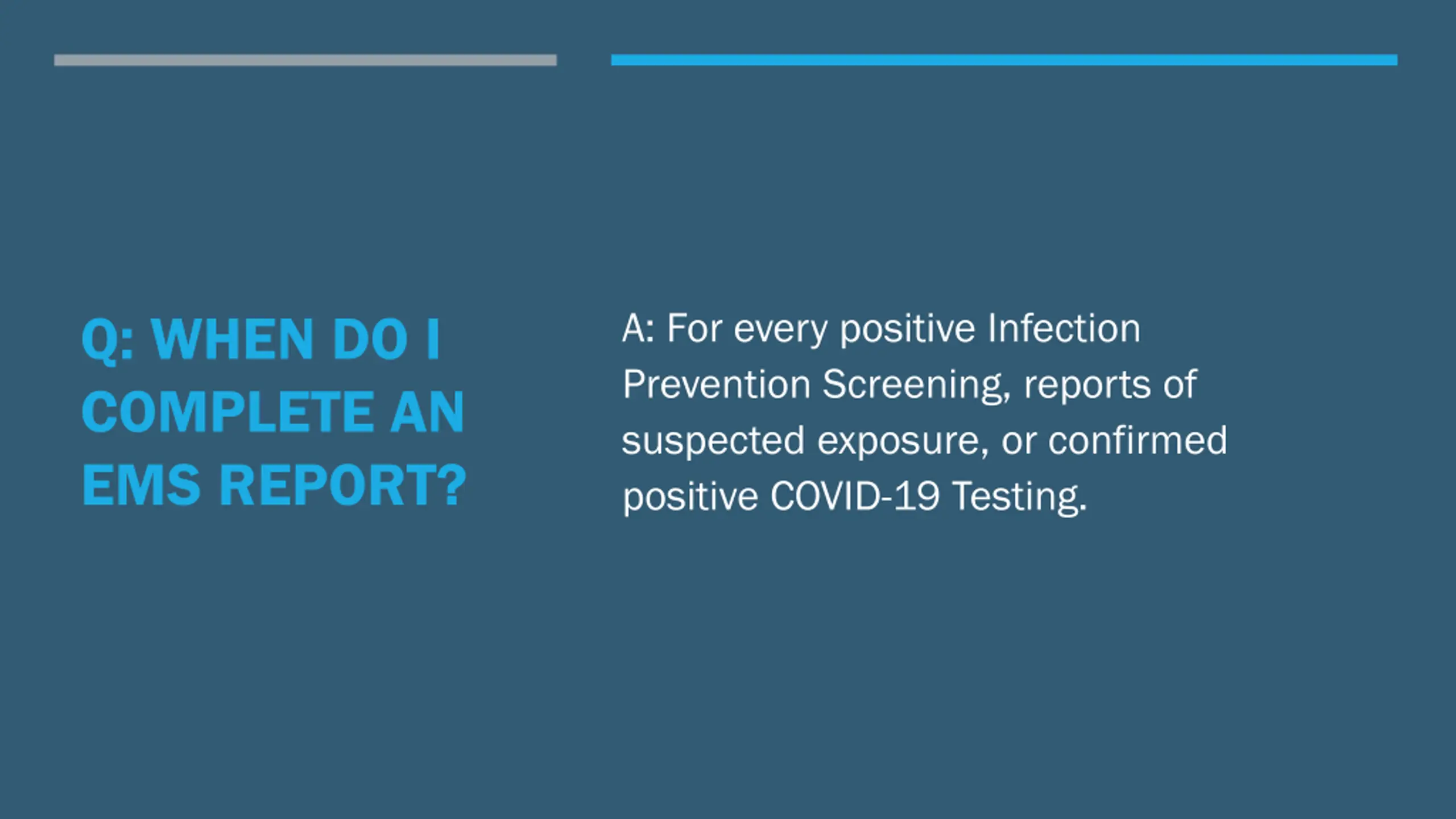 Q: WHEN DO I COMPLETE AN EMS REPORT?

A: For every positive Infection Prevention Screening, reports of suspected exposure, or confirmed positive COVID-19 Testing.